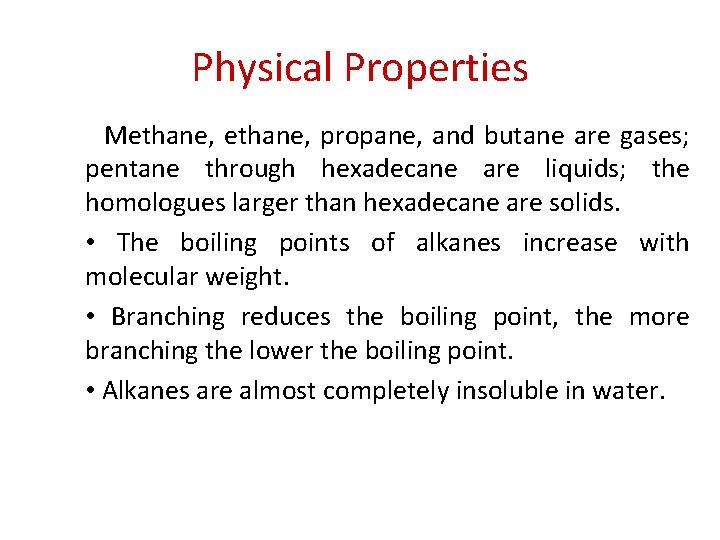 Physical Properties

Methane, ethane, propane, and butane are gases; pentane through hexadecane are liquids; the homologues larger than hexadecane are solids.

• The boiling points of alkanes increase with molecular weight.

• Branching reduces the boiling point, the more branching the lower the boiling point.

• Alkanes are almost completely insoluble in water.